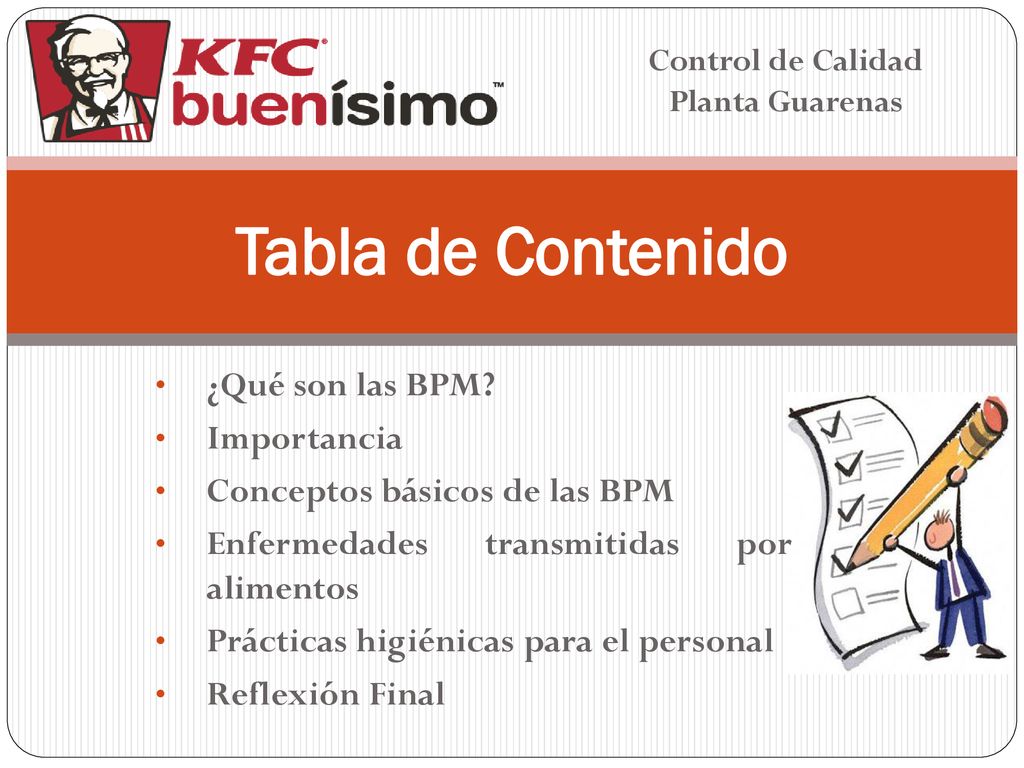 KFC®
buenísimo™

Control de Calidad
Planta Guarenas

Tabla de Contenido

• ¿Qué son las BPM?
• Importancia
• Conceptos básicos de las BPM
• Enfermedades transmitidas por alimentos
• Prácticas higiénicas para el personal
• Reflexión Final